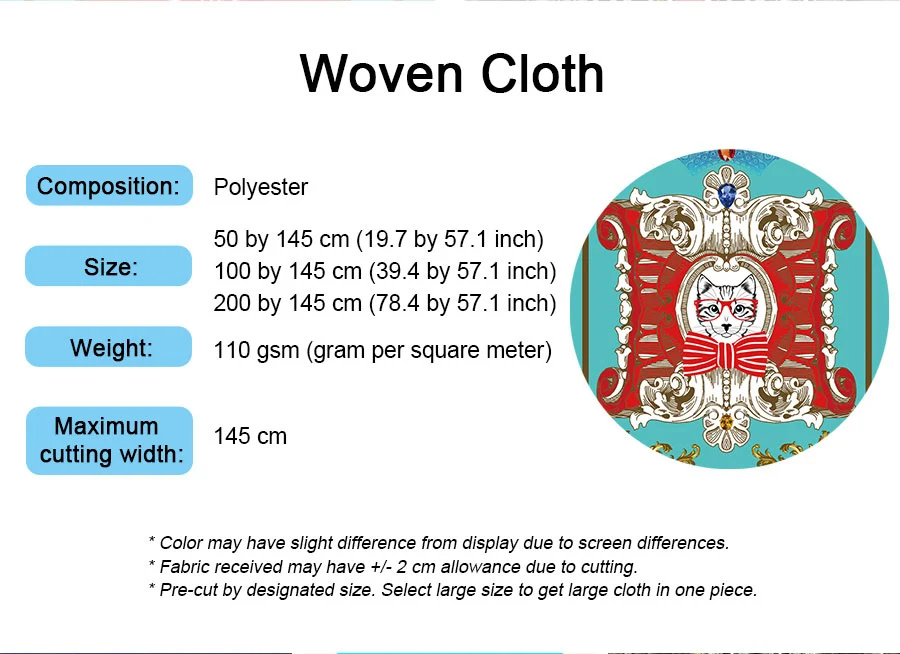 Woven Cloth

Composition:
Polyester

Size:
50 by 145 cm (19.7 by 57.1 inch)
100 by 145 cm (39.4 by 57.1 inch)
200 by 145 cm (78.4 by 57.1 inch)

Weight:
110 gsm (gram per square meter)

Maximum cutting width:
145 cm

* Color may have slight difference from display due to screen differences.
* Fabric received may have +/- 2 cm allowance due to cutting.
* Pre-cut by designated size. Select large size to get large cloth in one piece.